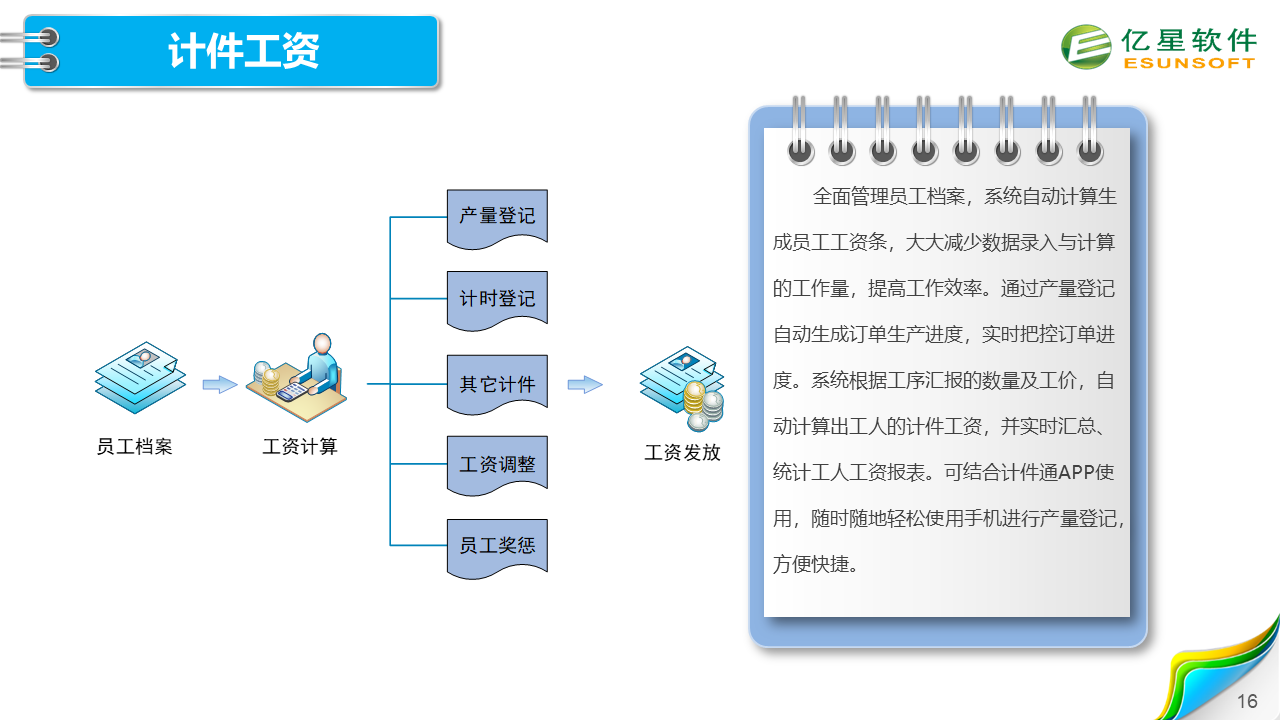 计件工资

亿星软件
ESUNSOFT

员工档案

工资计算

产量登记

计时登记

其它计件

工资调整

员工奖惩

工资发放

全面管理员工档案，系统自动计算生成员工工资条，大大减少数据录入与计算的工作量，提高工作效率。通过产量登记自动生成订单生产进度，实时把控订单进度。系统根据工序汇报的数量及工价，自动计算出工人的计件工资，并实时汇总、统计工人工资报表。可结合计件通APP使用，随时随地轻松使用手机进行产量登记，方便快捷。

16